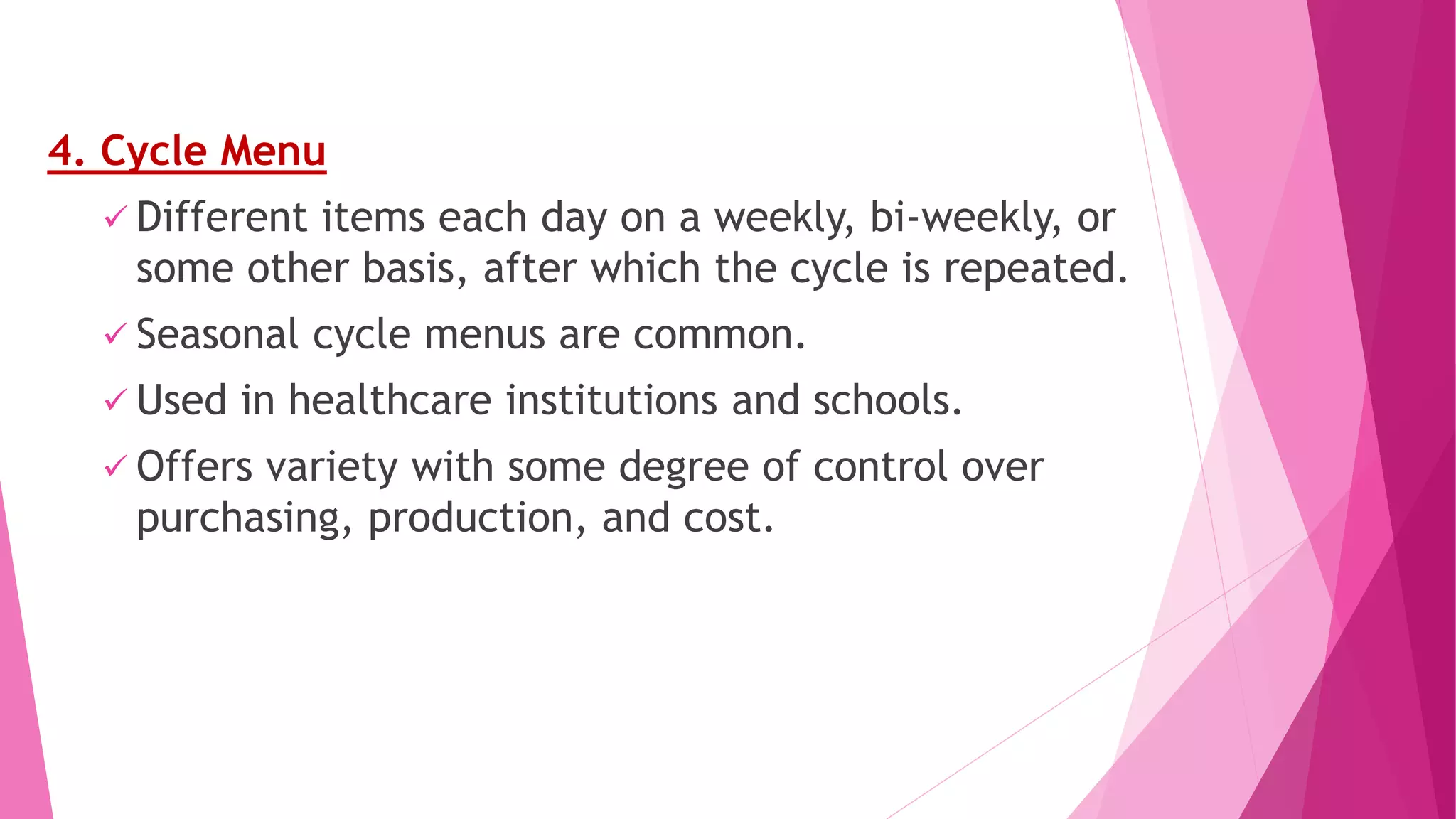 4. Cycle Menu

✓ Different items each day on a weekly, bi-weekly, or some other basis, after which the cycle is repeated.

✓ Seasonal cycle menus are common.

✓ Used in healthcare institutions and schools.

✓ Offers variety with some degree of control over purchasing, production, and cost.